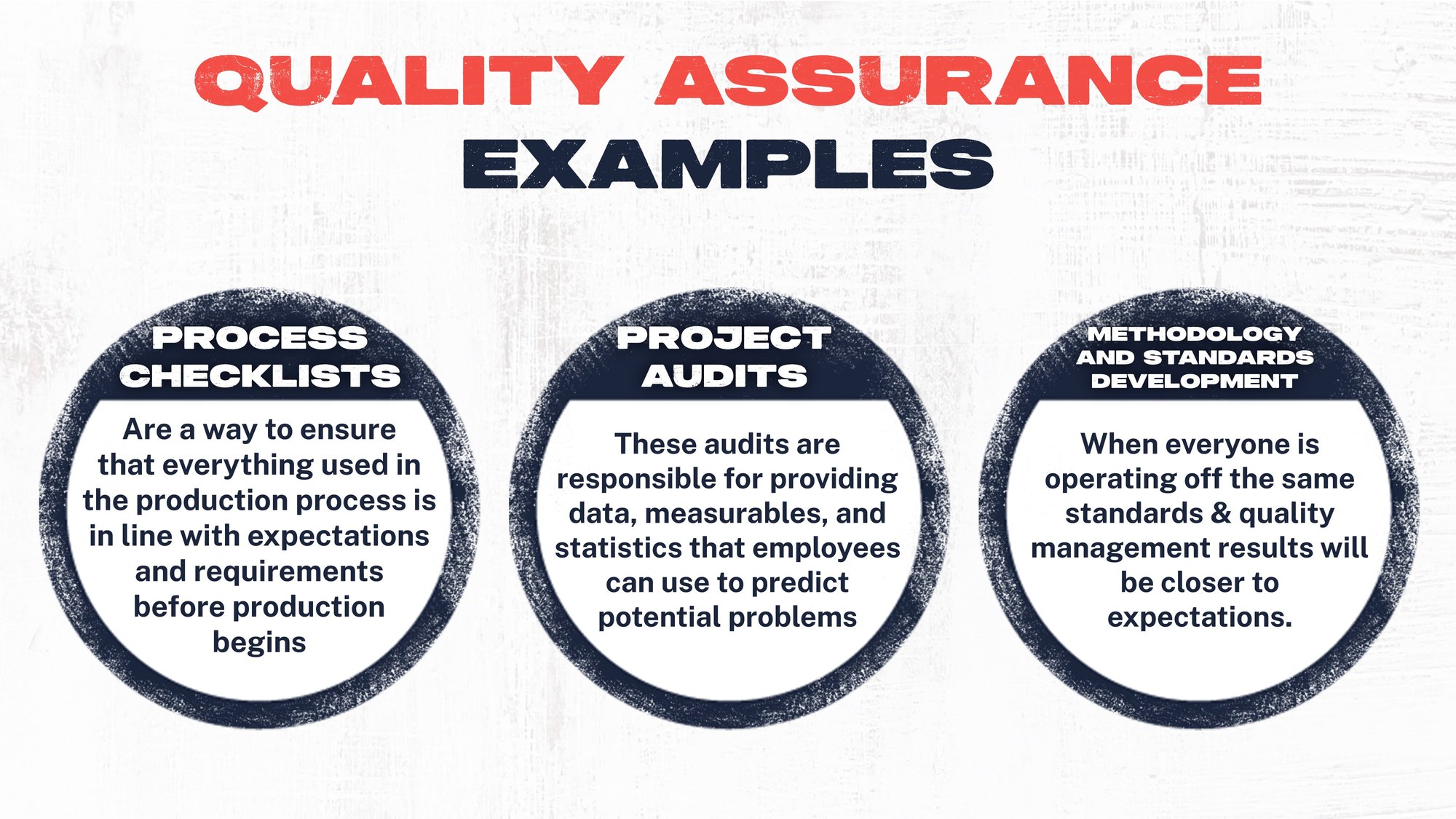 QUALITY ASSURANCE EXAMPLES

PROCESS CHECKLISTS

Are a way to ensure that everything used in the production process is in line with expectations and requirements before production begins

PROJECT AUDITS

These audits are responsible for providing data, measurables, and statistics that employees can use to predict potential problems

METHODOLOGY AND STANDARDS DEVELOPMENT

When everyone is operating off the same standards & quality management results will be closer to expectations.